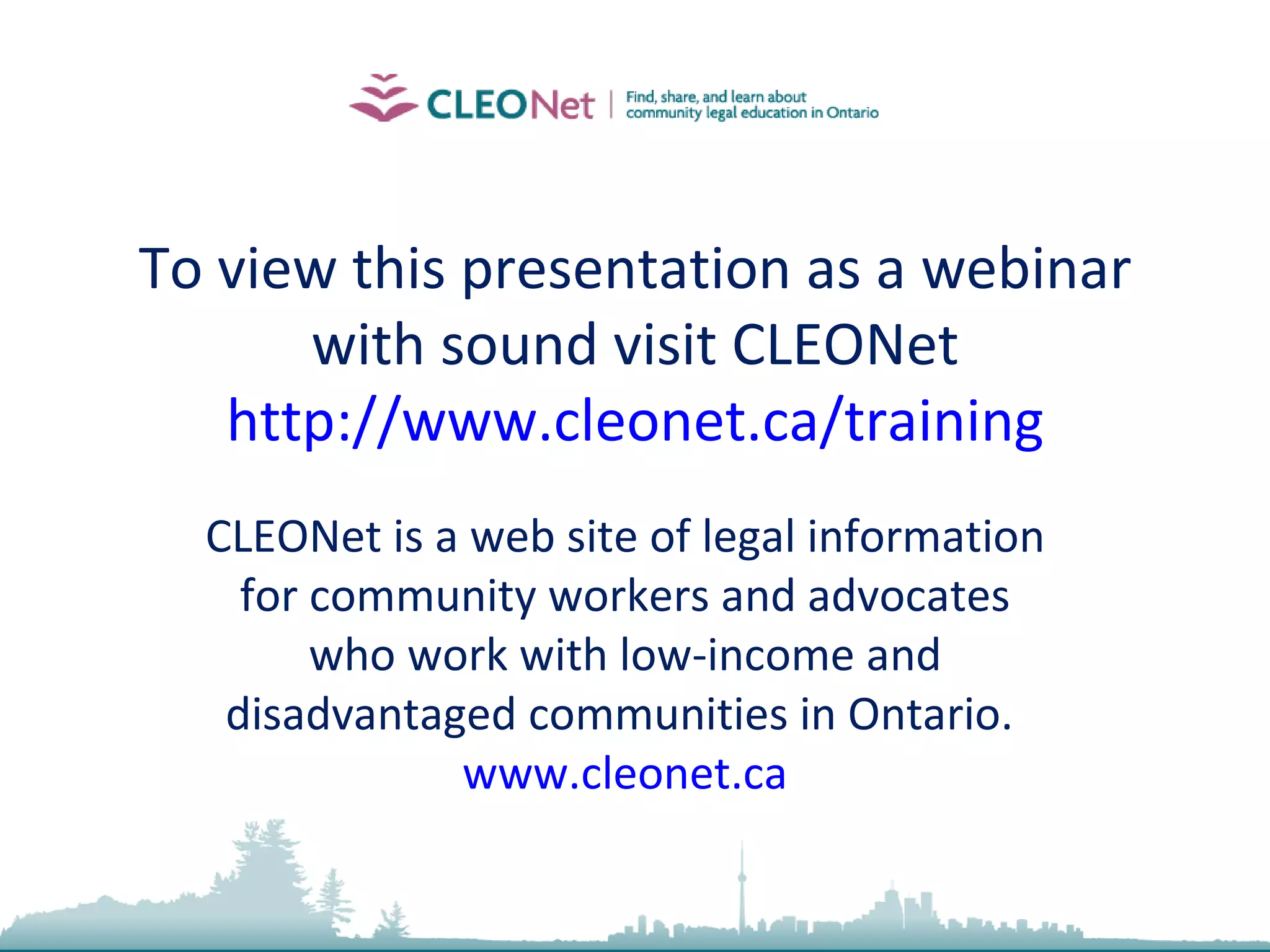 CLEONet | Find, share, and learn about community legal education in Ontario

To view this presentation as a webinar with sound visit CLEONet
http://www.cleonet.ca/training

CLEONet is a web site of legal information for community workers and advocates who work with low-income and disadvantaged communities in Ontario.
www.cleonet.ca